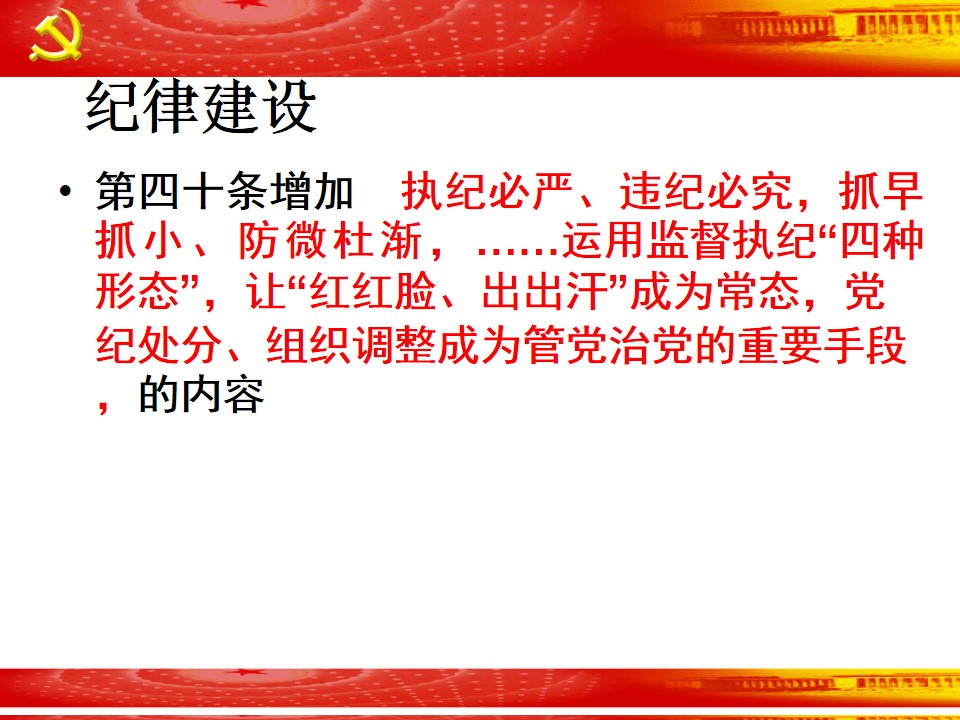 纪律建设

• 第四十条增加 执纪必严、违纪必究，抓早抓小、防微杜渐，……运用监督执纪“四种形态”，让“红红脸、出出汗”成为常态，党纪处分、组织调整成为管党治党的重要手段，的内容